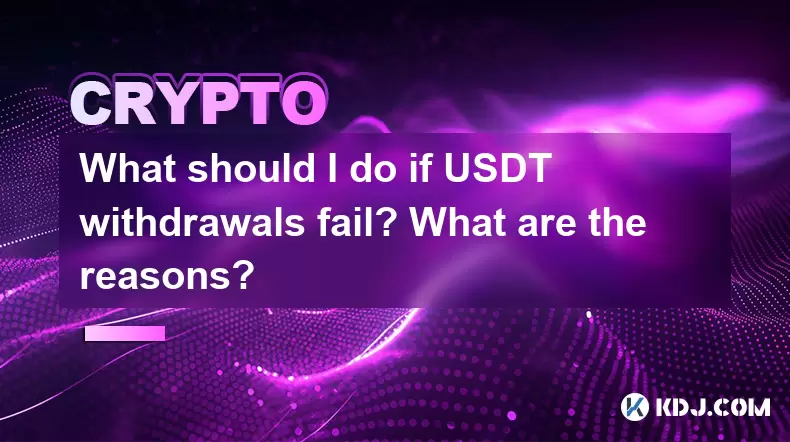 CRYPTO

What should I do if USDT withdrawals fail? What are the reasons?

KDJ.COM